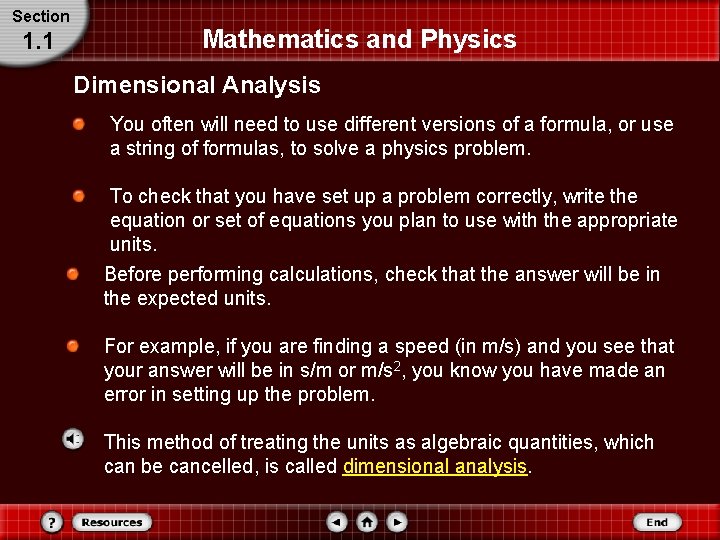 Section
1.1

Mathematics and Physics

Dimensional Analysis

You often will need to use different versions of a formula, or use a string of formulas, to solve a physics problem.

To check that you have set up a problem correctly, write the equation or set of equations you plan to use with the appropriate units.

Before performing calculations, check that the answer will be in the expected units.

For example, if you are finding a speed (in m/s) and you see that your answer will be in s/m or m/s$^2$, you know you have made an error in setting up the problem.

This method of treating the units as algebraic quantities, which can be cancelled, is called dimensional analysis.

?
Resources
End